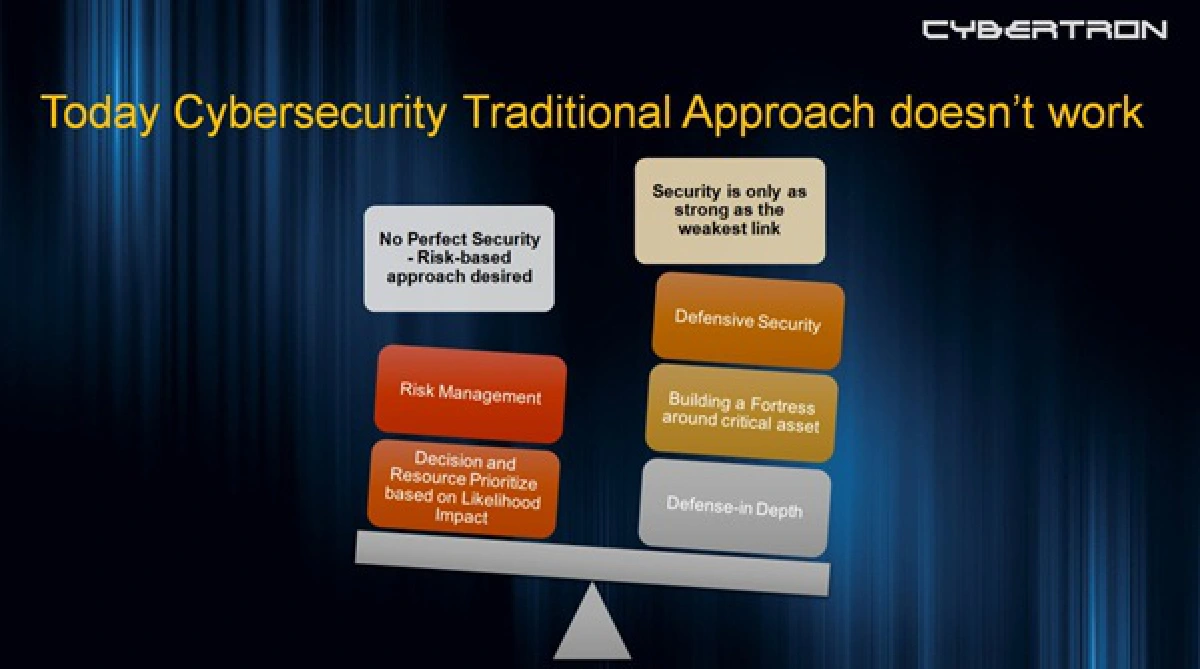 CYBERTRON

Today Cybersecurity Traditional Approach doesn't work

No Perfect Security - Risk-based approach desired

Risk Management

Decision and Resource Prioritize based on Likelihood Impact

Security is only as strong as the weakest link

Defensive Security

Building a Fortress around critical asset

Defense-in Depth